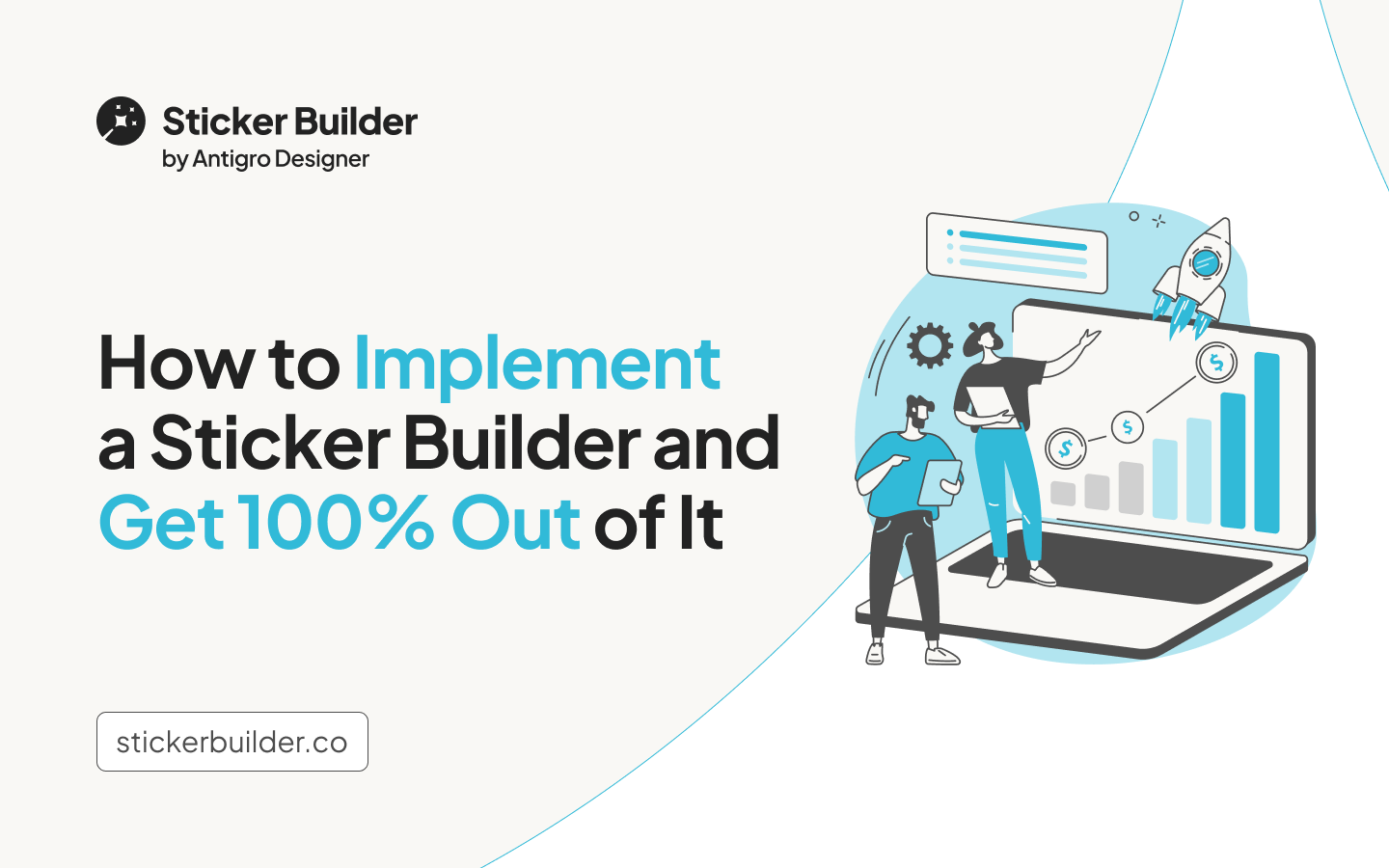 Sticker Builder
by Antigro Designer

How to Implement a Sticker Builder and Get 100% Out of It

stickerbuilder.co

$

$

$